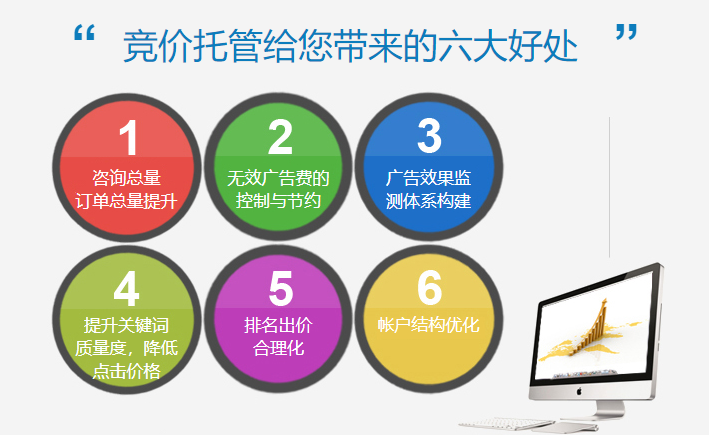 “ 竞价托管给您带来的六大好处 ”

1
咨询总量
订单总量提升

2
无效广告费的
控制与节约

3
广告效果监
测体系构建

4
提升关键词
质量度，降低
点击价格

5
排名出价
合理化

6
帐户结构优化